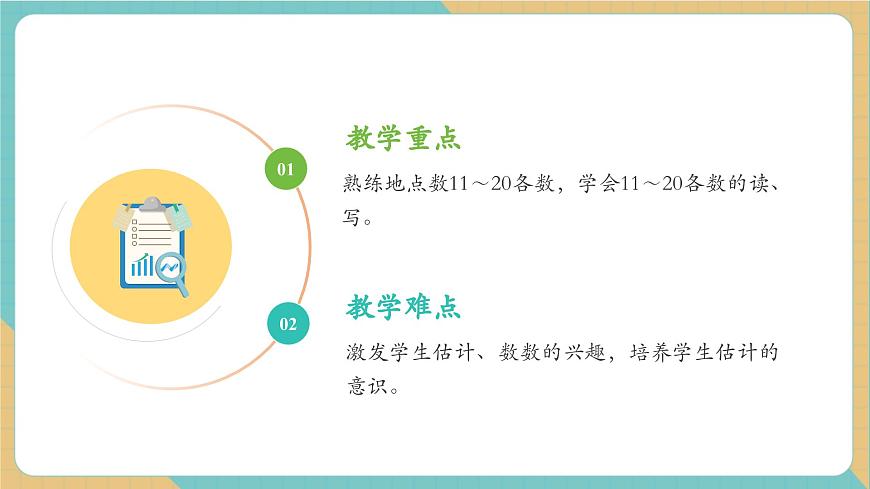 01

教学重点

熟练地点数11～20各数，学会11～20各数的读、写。

02

教学难点

激发学生估计、数数的兴趣，培养学生估计的意识。